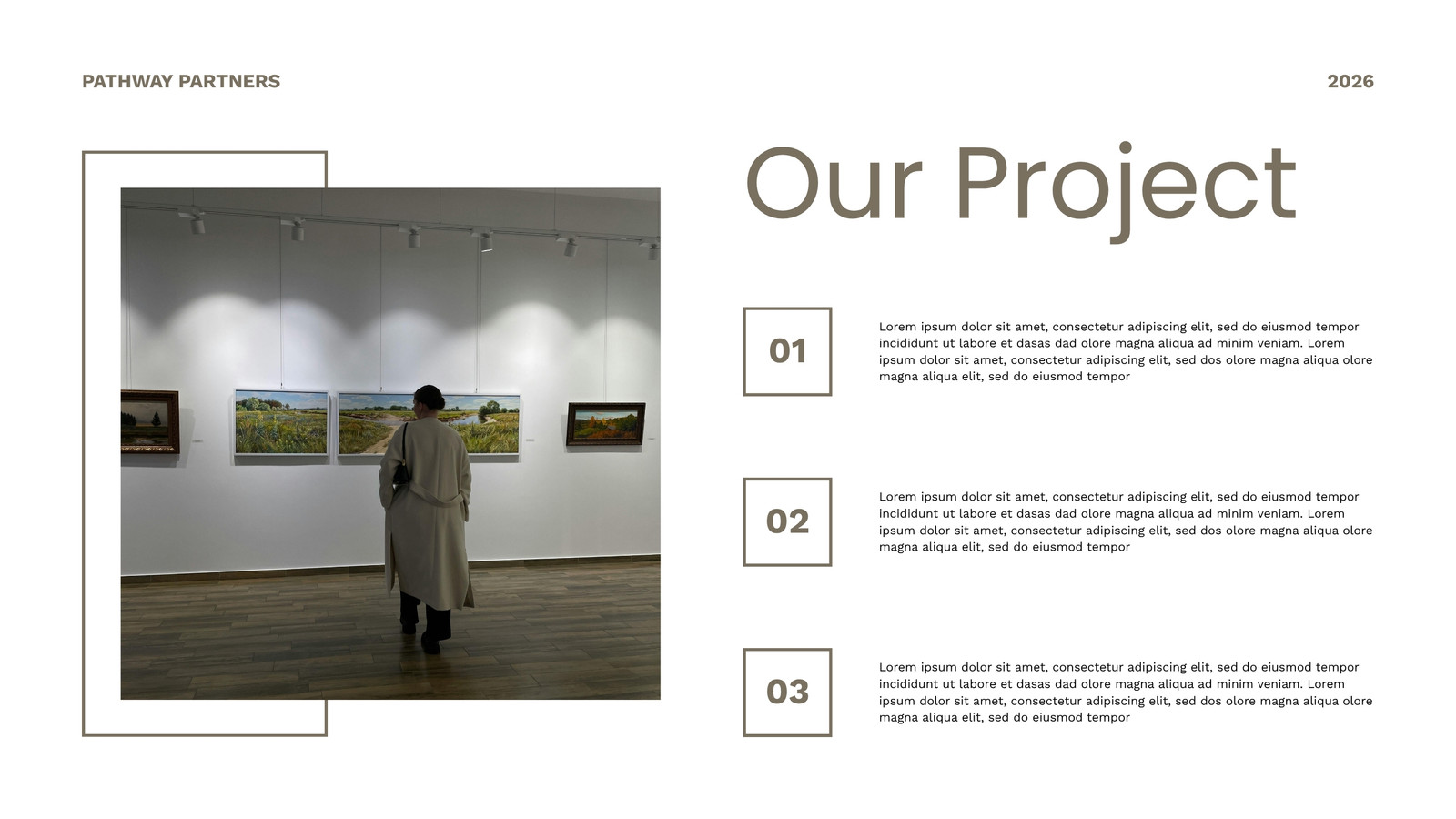 PATHWAY PARTNERS

2026

Our Project

01

Lorem ipsum dolor sit amet, consectetur adipiscing elit, sed do eiusmod tempor incididunt ut labore et dasas dad olore magna aliqua ad minim veniam. Lorem ipsum dolor sit amet, consectetur adipiscing elit, sed dos olore magna aliqua olore magna aliqua elit, sed do eiusmod tempor

02

Lorem ipsum dolor sit amet, consectetur adipiscing elit, sed do eiusmod tempor incididunt ut labore et dasas dad olore magna aliqua ad minim veniam. Lorem ipsum dolor sit amet, consectetur adipiscing elit, sed dos olore magna aliqua olore magna aliqua elit, sed do eiusmod tempor

03

Lorem ipsum dolor sit amet, consectetur adipiscing elit, sed do eiusmod tempor incididunt ut labore et dasas dad olore magna aliqua ad minim veniam. Lorem ipsum dolor sit amet, consectetur adipiscing elit, sed dos olore magna aliqua olore magna aliqua elit, sed do eiusmod tempor